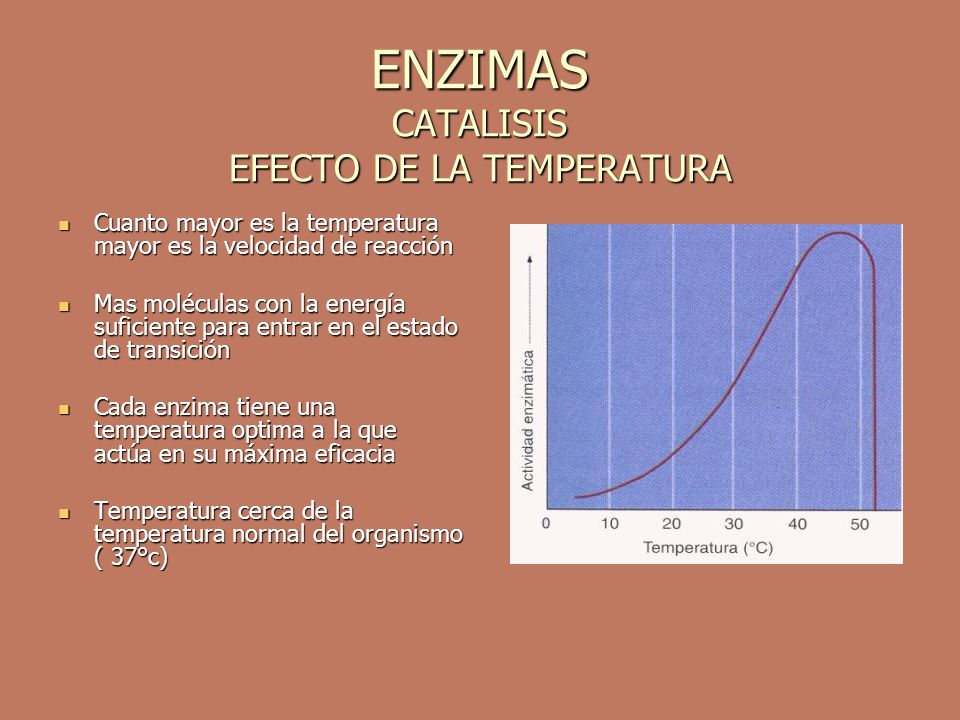 ENZIMAS
CATALISIS
EFECTO DE LA TEMPERATURA

- Cuanto mayor es la temperatura mayor es la velocidad de reacción

- Mas moléculas con la energía suficiente para entrar en el estado de transición

- Cada enzima tiene una temperatura optima a la que actúa en su máxima eficacia

- Temperatura cerca de la temperatura normal del organismo ( 37°c)

Actividad enzimática

0 10 20 30 40 50

Temperatura (°C)